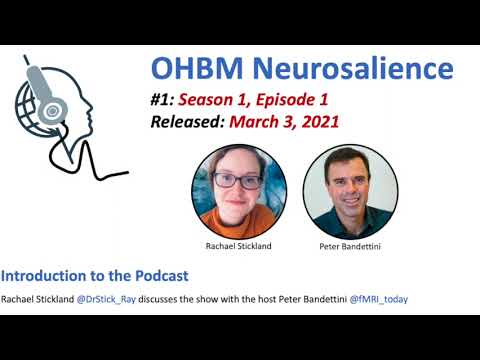 OHBM Neurosalience

#1: Season 1, Episode 1
Released: March 3, 2021

Rachael Stickland

Peter Bandettini

Introduction to the Podcast

Rachael Stickland @DrStick_Ray discusses the show with the host Peter Bandettini @fMRI_today